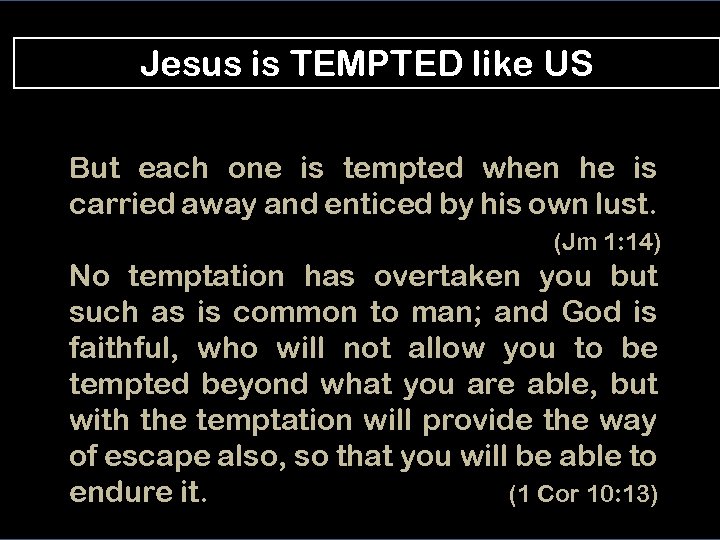 Jesus is TEMPTED like US

But each one is tempted when he is carried away and enticed by his own lust.

(Jm 1:14)

No temptation has overtaken you but such as is common to man; and God is faithful, who will not allow you to be tempted beyond what you are able, but with the temptation will provide the way of escape also, so that you will be able to endure it. (1 Cor 10:13)